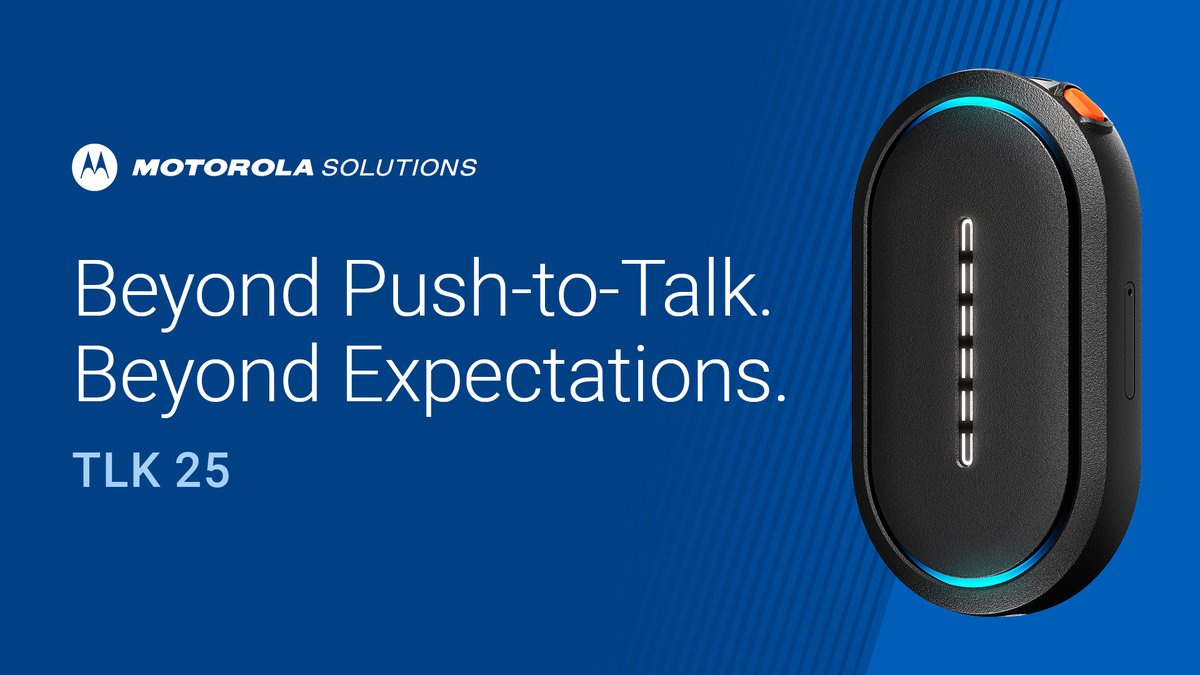 MOTOROLA SOLUTIONS

Beyond Push-to-Talk.
Beyond Expectations.

TLK 25